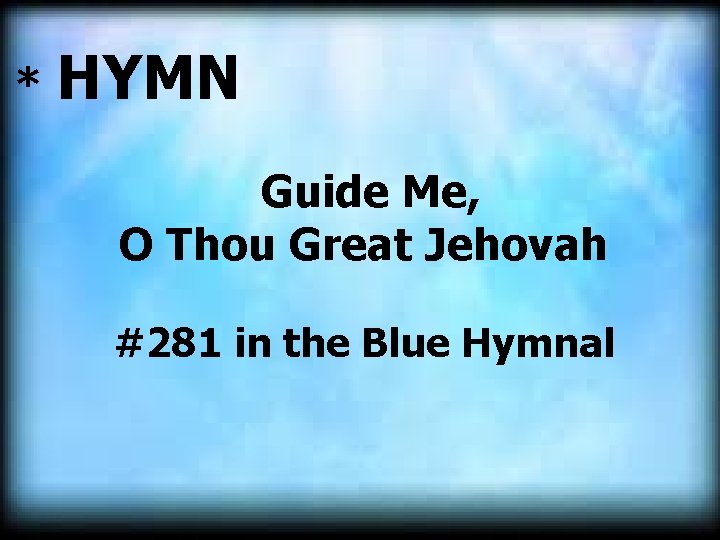 * HYMN

Guide Me,
O Thou Great Jehovah

#281 in the Blue Hymnal